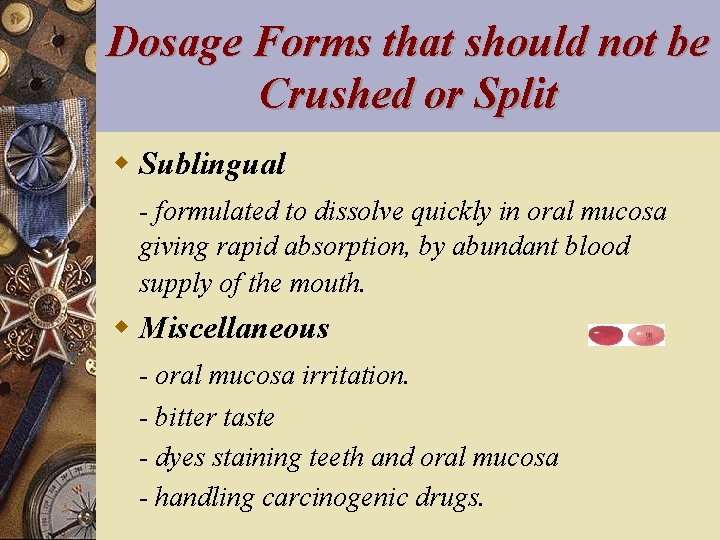 Dosage Forms that should not be Crushed or Split

Sublingual

- formulated to dissolve quickly in oral mucosa giving rapid absorption, by abundant blood supply of the mouth.

Miscellaneous

- oral mucosa irritation.

- bitter taste

- dyes staining teeth and oral mucosa

- handling carcinogenic drugs.